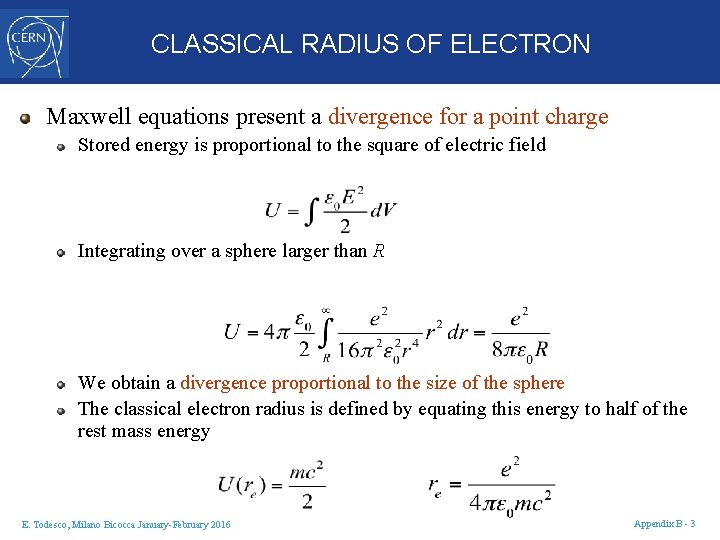 CERN

CLASSICAL RADIUS OF ELECTRON

Maxwell equations present a divergence for a point charge

Stored energy is proportional to the square of electric field

$U = \int \frac{\varepsilon_0 E^2}{2} dV$

Integrating over a sphere larger than $R$

$U = 4\pi \frac{\varepsilon_0}{2} \int_R^\infty \frac{e^2}{16\pi^2 \varepsilon_0^2 r^4} r^2 \, dr = \frac{e^2}{8\pi\varepsilon_0 R}$

We obtain a divergence proportional to the size of the sphere

The classical electron radius is defined by equating this energy to half of the rest mass energy

$U(r_e) = \frac{mc^2}{2}$ $r_e = \frac{e^2}{4\pi\varepsilon_0 mc^2}$

E. Todesco, Milano Bicocca January-February 2016

Appendix B - 3